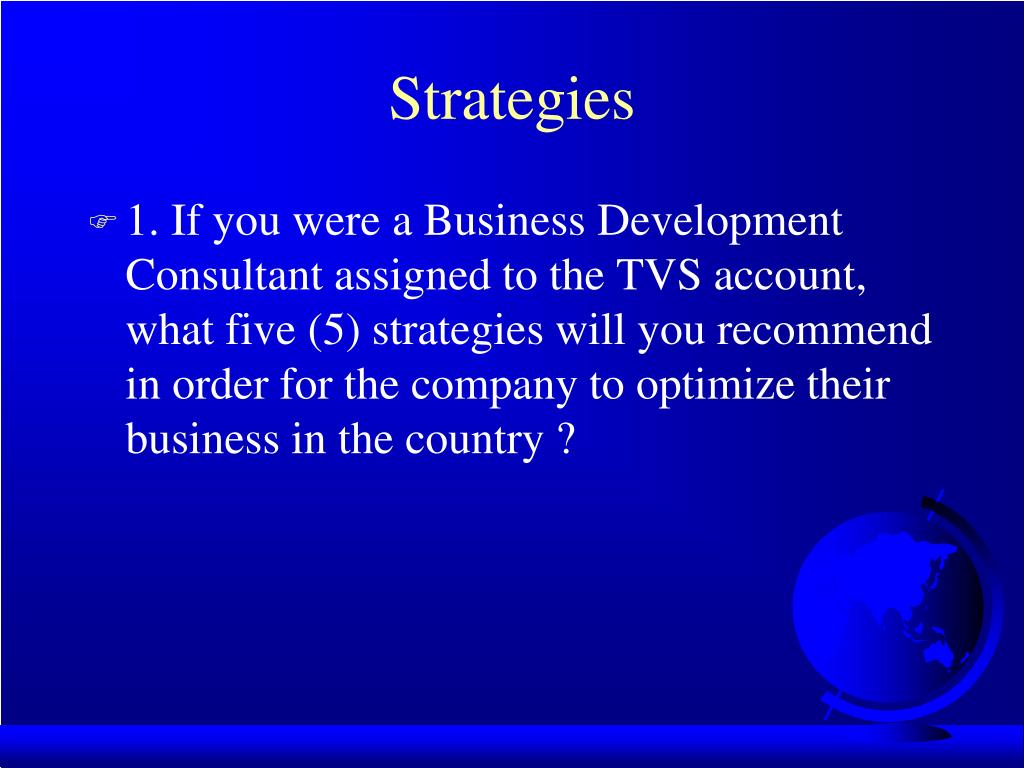 Strategies

1. If you were a Business Development Consultant assigned to the TVS account, what five (5) strategies will you recommend in order for the company to optimize their business in the country ?